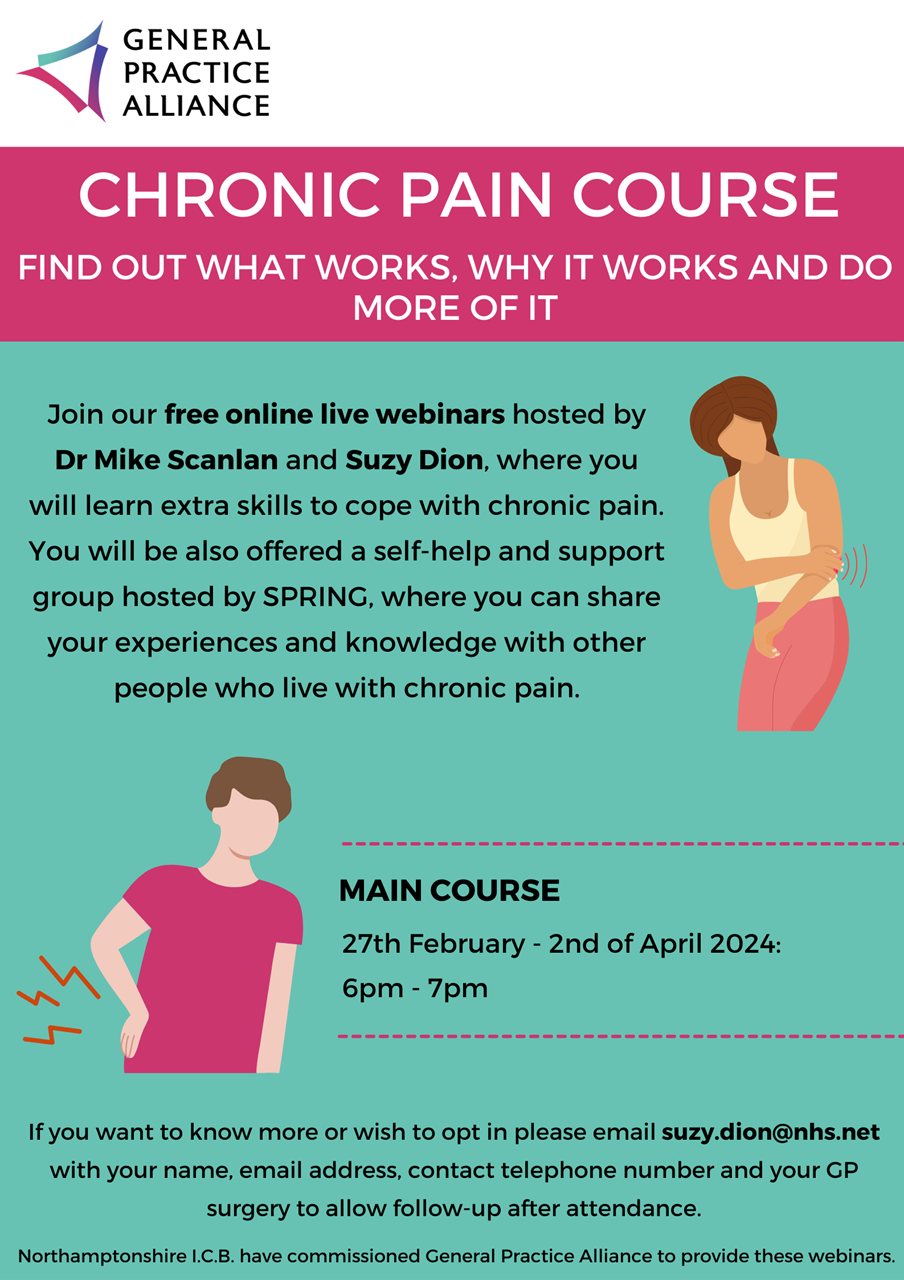 GENERAL PRACTICE ALLIANCE

CHRONIC PAIN COURSE

FIND OUT WHAT WORKS, WHY IT WORKS AND DO MORE OF IT

Join our free online live webinars hosted by Dr Mike Scanlan and Suzy Dion, where you will learn extra skills to cope with chronic pain. You will be also offered a self-help and support group hosted by SPRING, where you can share your experiences and knowledge with other people who live with chronic pain.

MAIN COURSE

27th February - 2nd of April 2024: 6pm - 7pm

If you want to know more or wish to opt in please email suzy.dion@nhs.net with your name, email address, contact telephone number and your GP surgery to allow follow-up after attendance.

Northamptonshire I.C.B. have commissioned General Practice Alliance to provide these webinars.